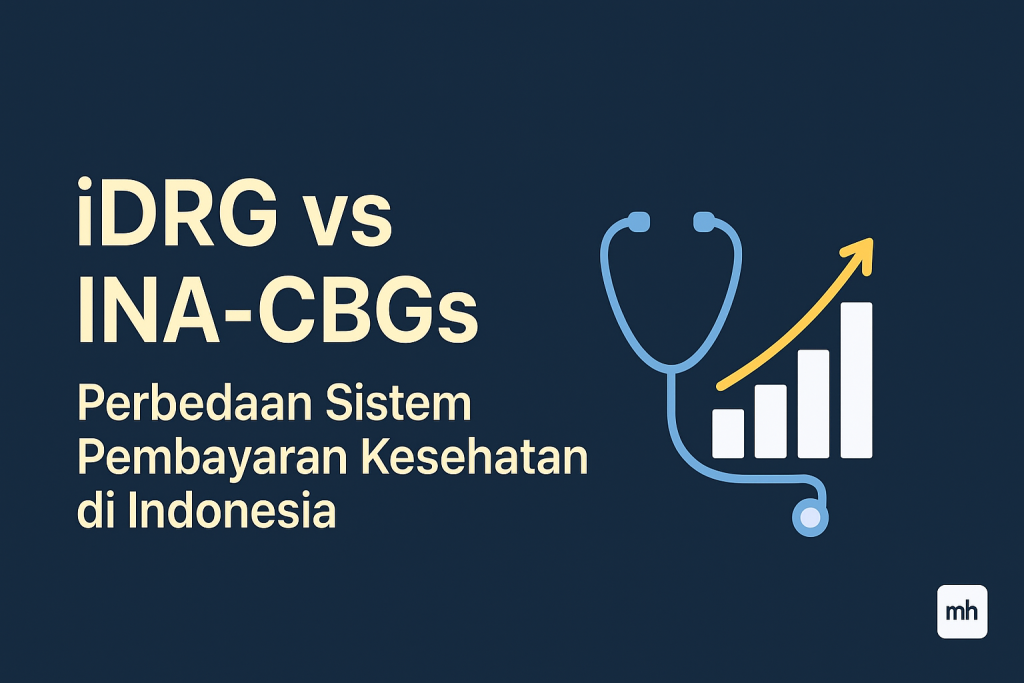 iDRG vs INA-CBGs

Perbedaan Sistem Pembayaran Kesehatan di Indonesia

mh